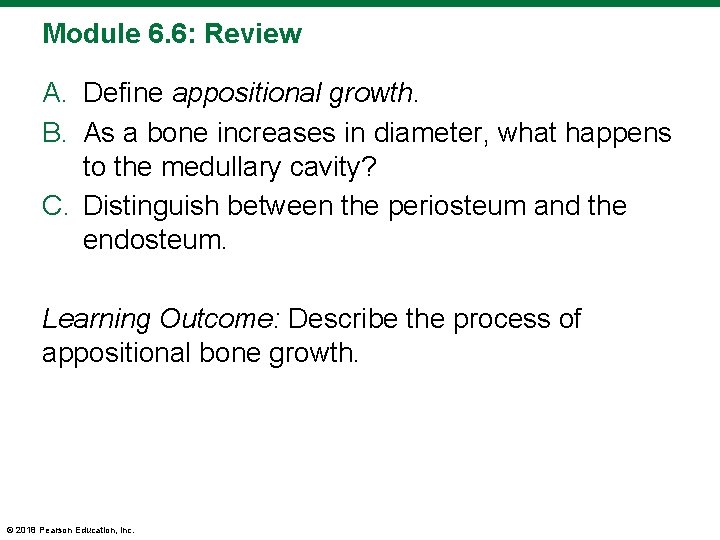 Module 6.6: Review

A. Define appositional growth.
B. As a bone increases in diameter, what happens to the medullary cavity?
C. Distinguish between the periosteum and the endosteum.

Learning Outcome: Describe the process of appositional bone growth.

© 2018 Pearson Education, Inc.